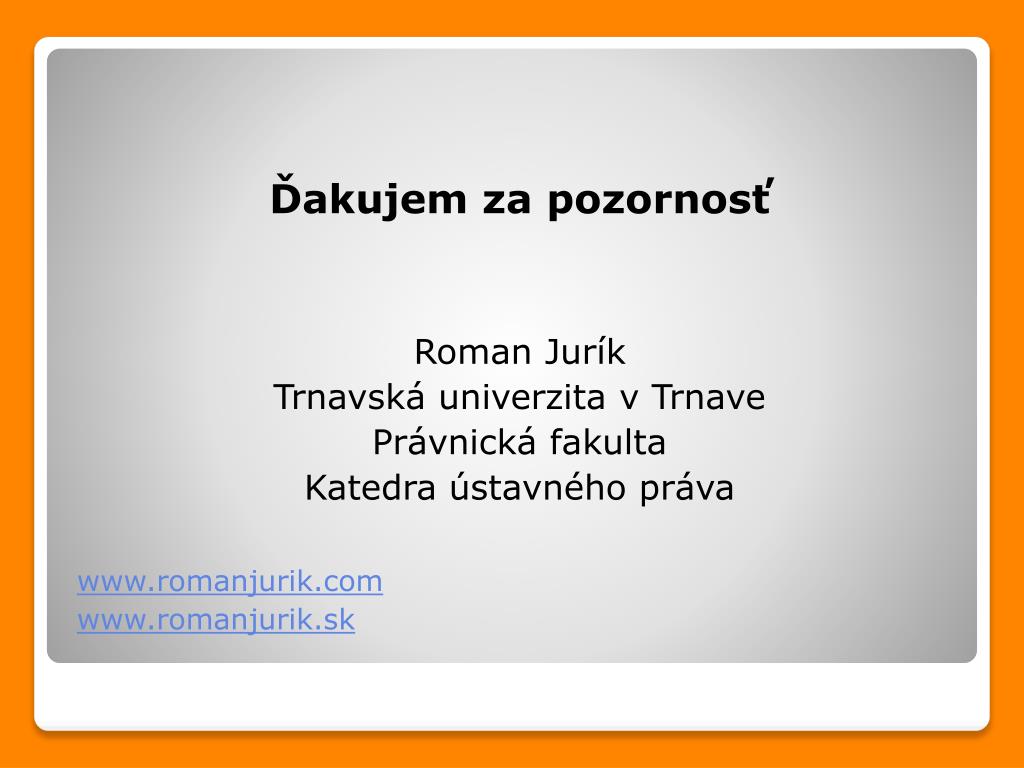 Ďakujem za pozornosť

Roman Jurík
Trnavská univerzita v Trnave
Právnická fakulta
Katedra ústavného práva

www.romanjurik.com
www.romanjurik.sk